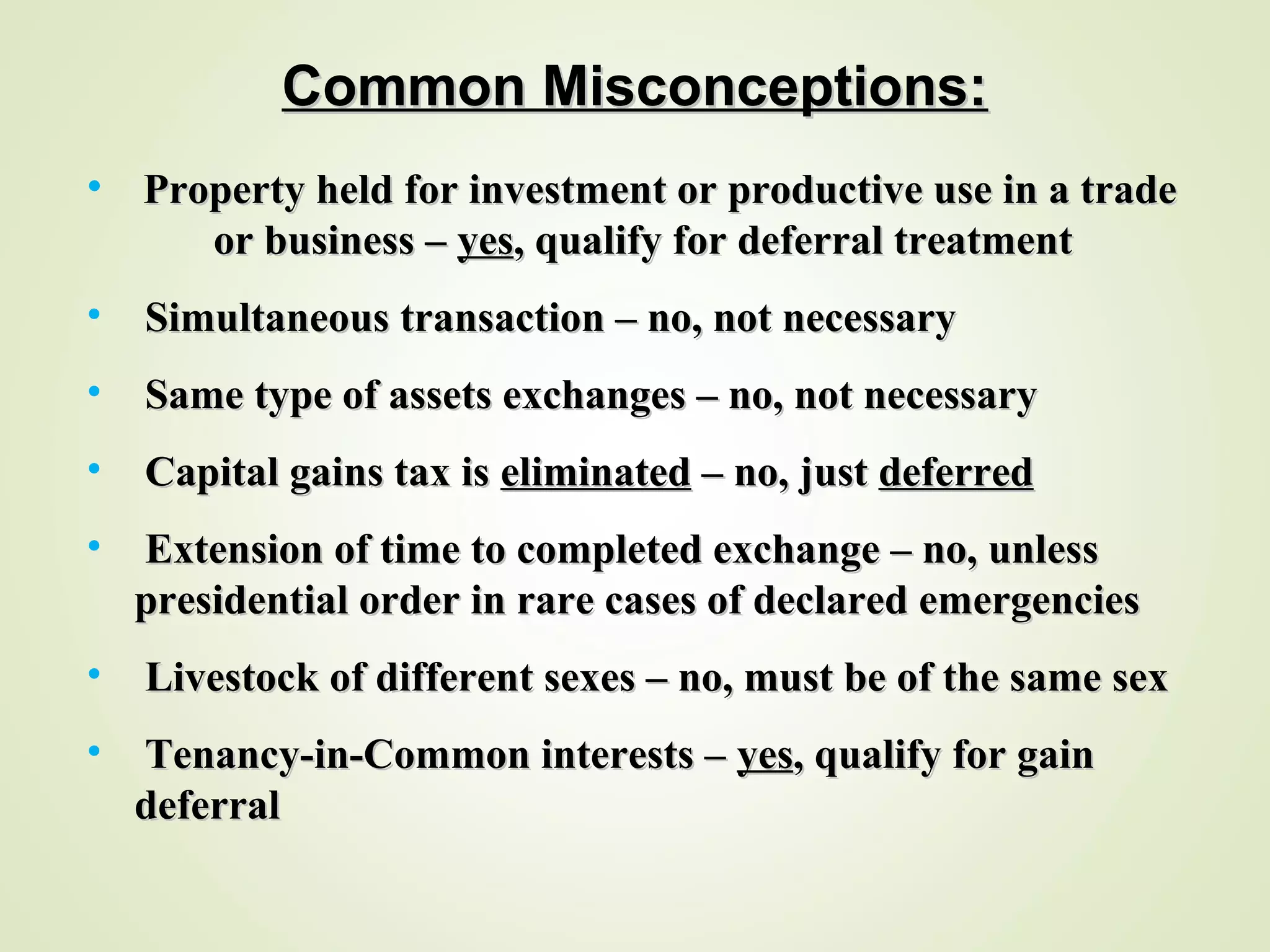 Common Misconceptions:

• Property held for investment or productive use in a trade or business – yes, qualify for deferral treatment

• Simultaneous transaction – no, not necessary

• Same type of assets exchanges – no, not necessary

• Capital gains tax is eliminated – no, just deferred

• Extension of time to completed exchange – no, unless presidential order in rare cases of declared emergencies

• Livestock of different sexes – no, must be of the same sex

• Tenancy-in-Common interests – yes, qualify for gain deferral